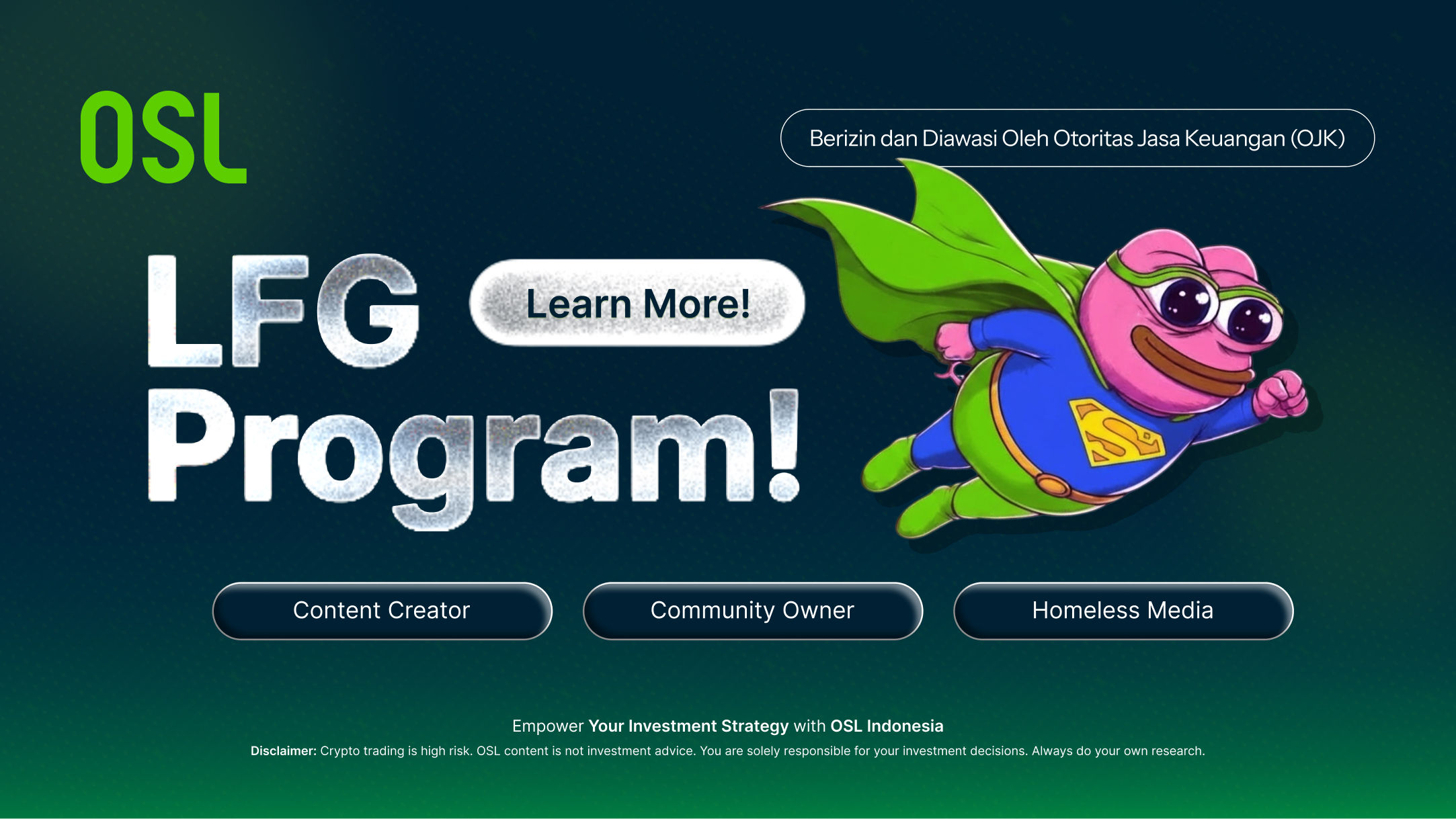 OSL

Berizin dan Diawasi Oleh Otoritas Jasa Keuangan (OJK)

LFG

Learn More!

Program!

Content Creator

Community Owner

Homeless Media

Empower Your Investment Strategy with OSL Indonesia

Disclaimer: Crypto trading is high risk. OSL content is not investment advice. You are solely responsible for your investment decisions. Always do your own research.